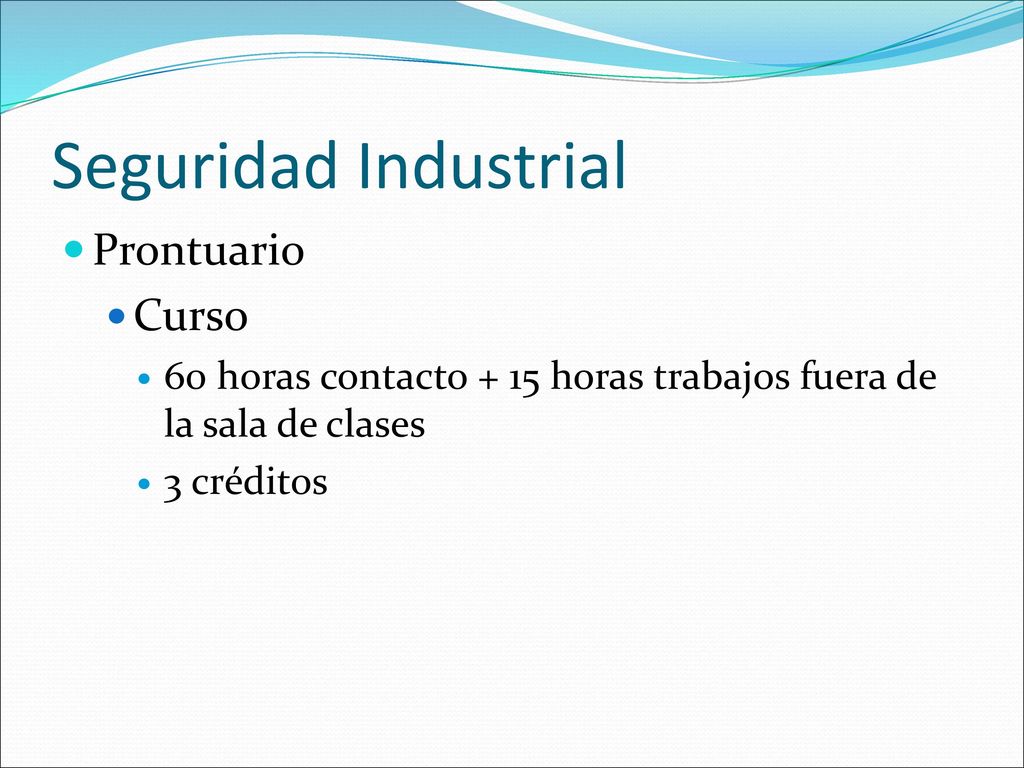 Seguridad Industrial

Prontuario

Curso

60 horas contacto + 15 horas trabajos fuera de la sala de clases

3 créditos